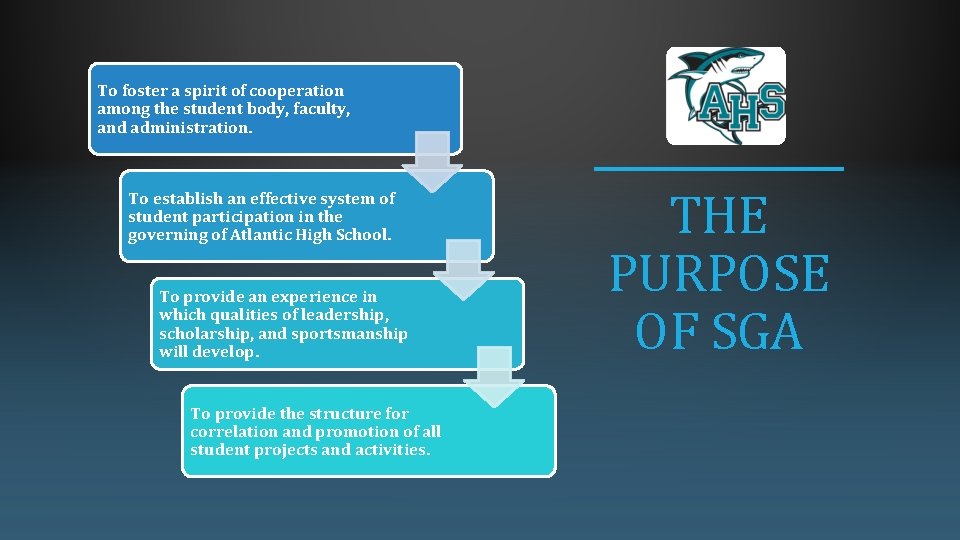 To foster a spirit of cooperation among the student body, faculty, and administration.

To establish an effective system of student participation in the governing of Atlantic High School.

To provide an experience in which qualities of leadership, scholarship, and sportsmanship will develop.

To provide the structure for correlation and promotion of all student projects and activities.

AHS

THE PURPOSE OF SGA